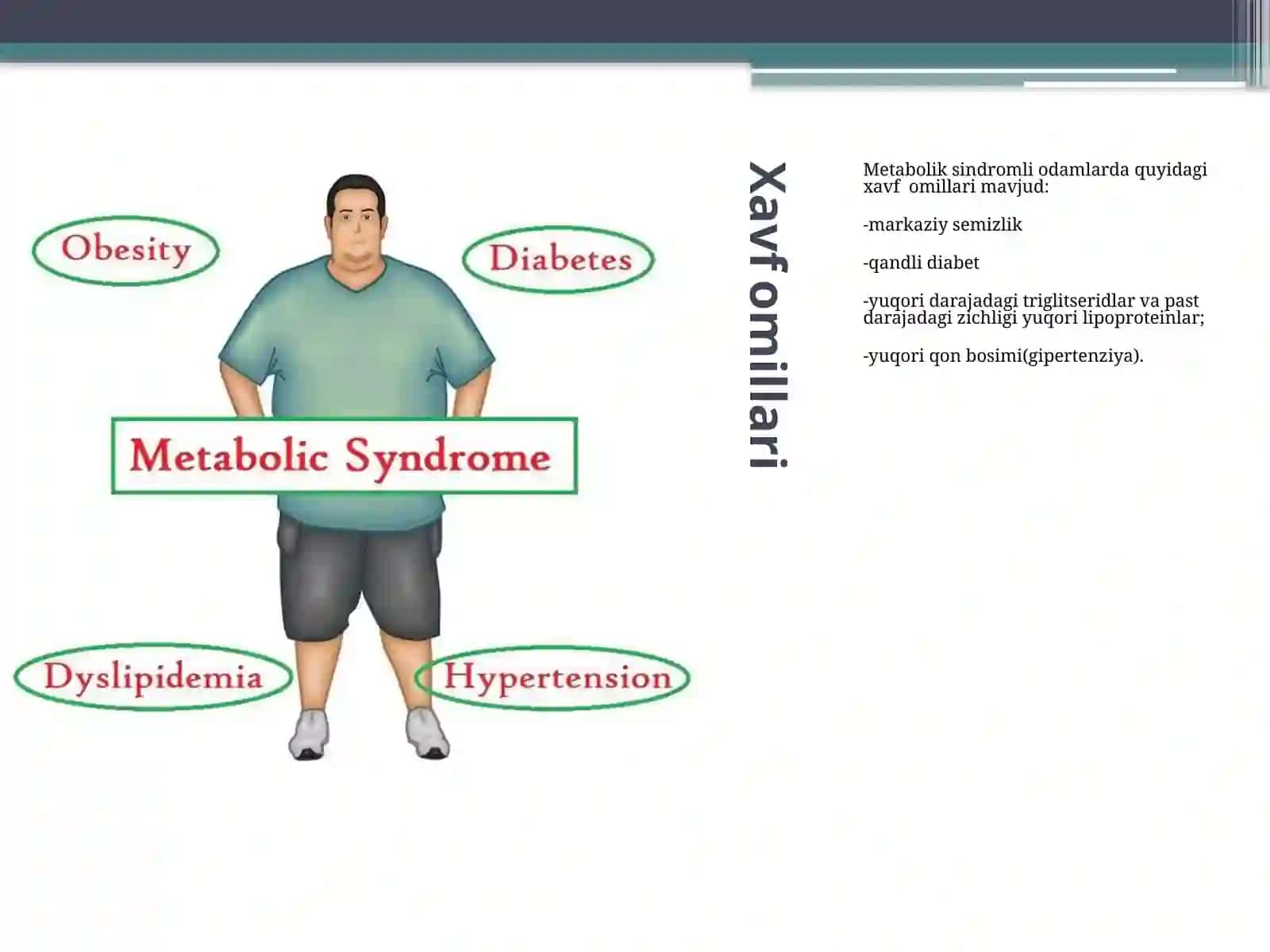 Obesity

Diabetes

Metabolic Syndrome

Dyslipidemia

Hypertension

Xavf omillari

Metabolik sindromli odamlarda quyidagi xavf omillari mavjud:

-markaziy semizlik

-qandli diabet

-yuqori darajadagi triglitseridlar va past darajadagi zichligi yuqori lipoproteinlar;

-yuqori qon bosimi(gipertenziya).